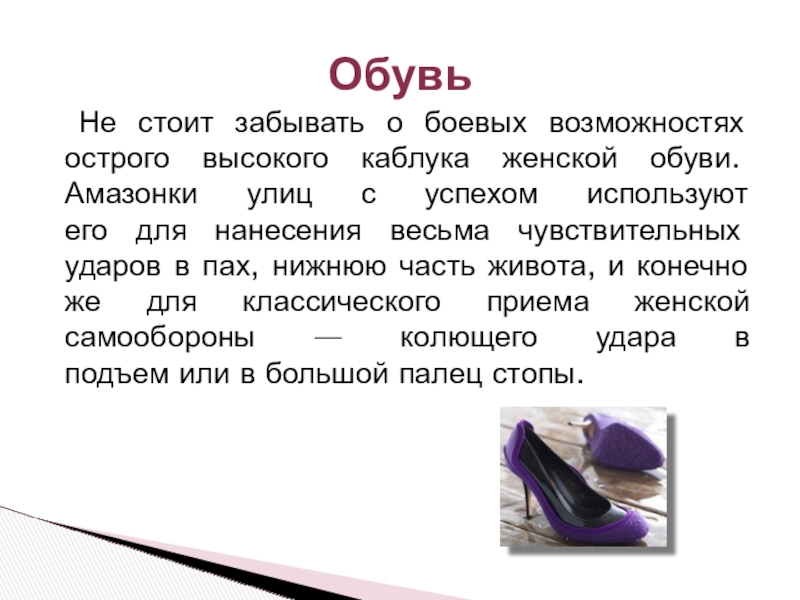 Обувь

Не стоит забывать о боевых возможностях острого высокого каблука женской обуви. Амазонки улиц с успехом используют его для нанесения весьма чувствительных ударов в пах, нижнюю часть живота, и конечно же для классического приема женской самообороны — колющего удара в подъем или в большой палец стопы.